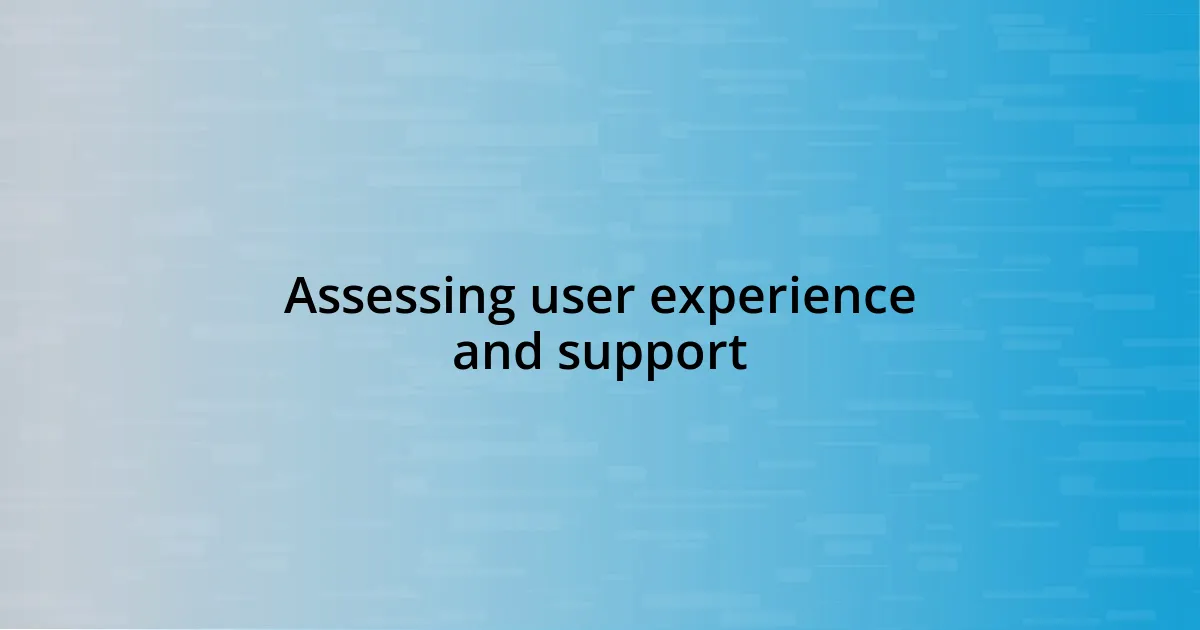 Assessing user experience and support